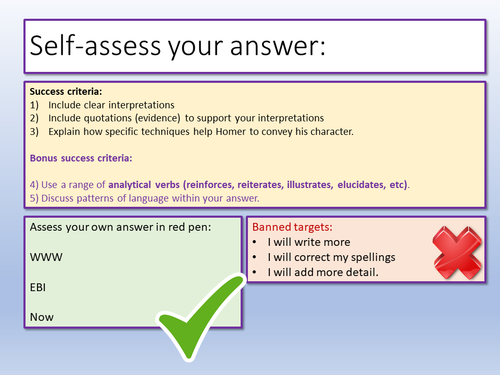 Self-assess your answer:

Success criteria:
1) Include clear interpretations
2) Include quotations (evidence) to support your interpretations
3) Explain how specific techniques help Homer to convey his character.

Bonus success criteria:

4) Use a range of analytical verbs (reinforces, reiterates, illustrates, elucidates, etc).
5) Discuss patterns of language within your answer.

Assess your own answer in red pen:

WWW

EBI

Now

Banned targets:
• I will write more
• I will correct my spellings
• I will add more detail.